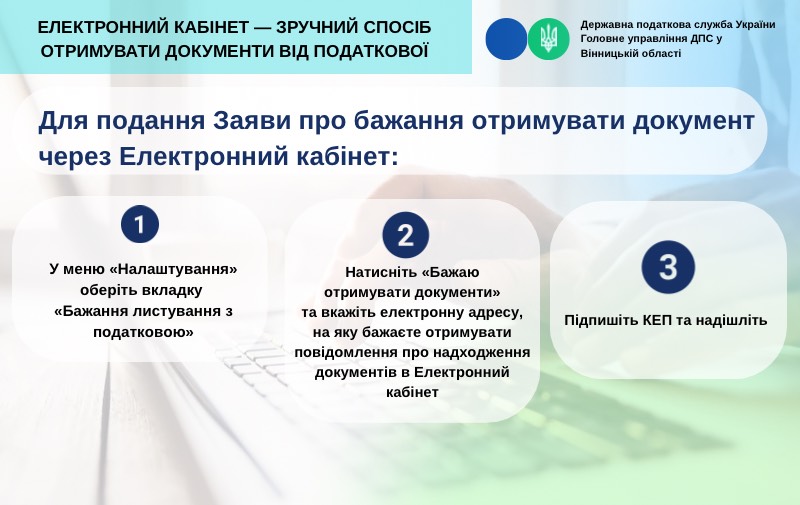 ЕЛЕКТРОННИЙ КАБІНЕТ — ЗРУЧНИЙ СПОСІБ ОТРИМУВАТИ ДОКУМЕНТИ ВІД ПОДАТКОВОЇ

Державна податкова служба України
Головне управління ДПС у Вінницькій області

Для подання Заяви про бажання отримувати документ через Електронний кабінет:

1

У меню «Налаштування» оберіть вкладку «Бажання листування з податковою»

2

Натисніть «Бажаю отримувати документи» та вкажіть електронну адресу, на яку бажаєте отримувати повідомлення про надходження документів в Електронний кабінет

3

Підпишіть КЕП та надішліть